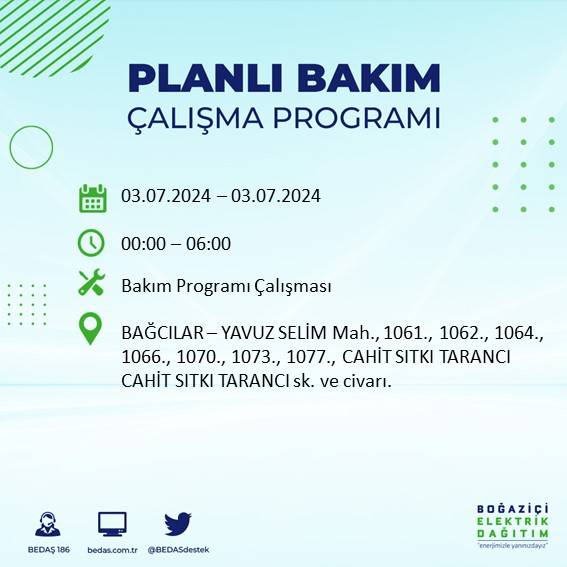 PLANLI BAKIM
ÇALIŞMA PROGRAMI

03.07.2024 – 03.07.2024

00:00 – 06:00

Bakım Programı Çalışması

BAĞCILAR – YAVUZ SELİM Mah., 1061., 1062., 1064., 1066., 1070., 1073., 1077., CAHİT SITKI TARANCI CAHİT SITKI TARANCI sk. ve civarı.

BEDAŞ 186
bedas.com.tr
@BEDASdestek

BOĞAZİÇİ
ELEKTRİK
DAĞITIM
"enerjimizle yanınızdayız"